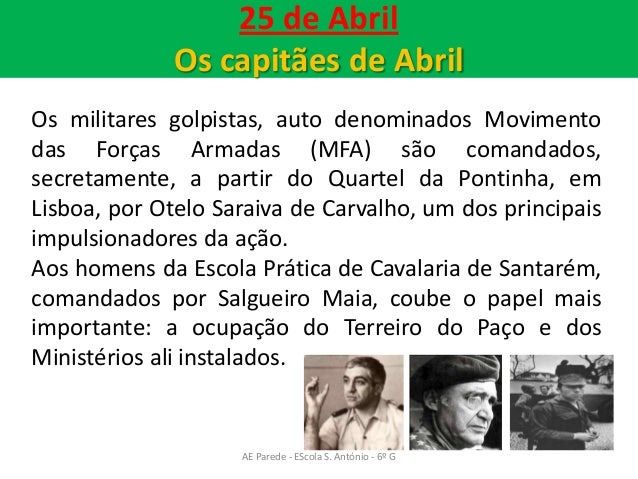 25 de Abril
Os capitães de Abril

Os militares golpistas, auto denominados Movimento das Forças Armadas (MFA) são comandados, secretamente, a partir do Quartel da Pontinha, em Lisboa, por Otelo Saraiva de Carvalho, um dos principais impulsionadores da ação.
Aos homens da Escola Prática de Cavalaria de Santarém, comandados por Salgueiro Maia, coube o papel mais importante: a ocupação do Terreiro do Paço e dos Ministérios ali instalados.

AE Parede - EScola S. António - 6º G